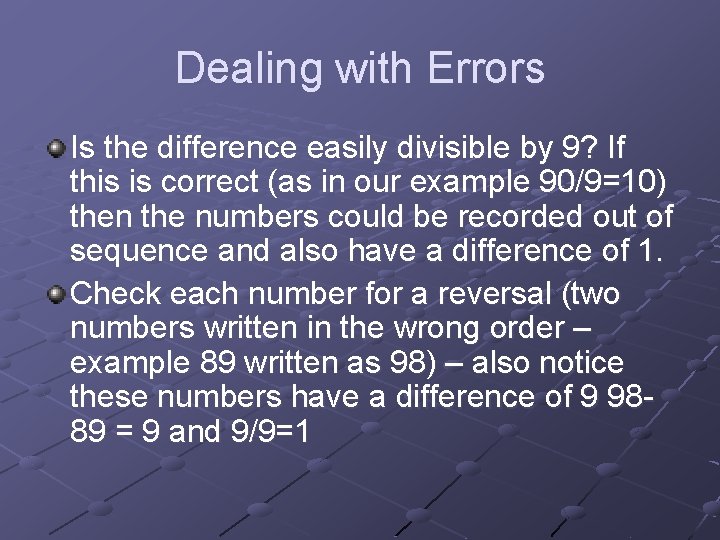 Dealing with Errors

Is the difference easily divisible by 9? If this is correct (as in our example 90/9=10) then the numbers could be recorded out of sequence and also have a difference of 1.

Check each number for a reversal (two numbers written in the wrong order – example 89 written as 98) – also notice these numbers have a difference of 9 98-89 = 9 and 9/9=1